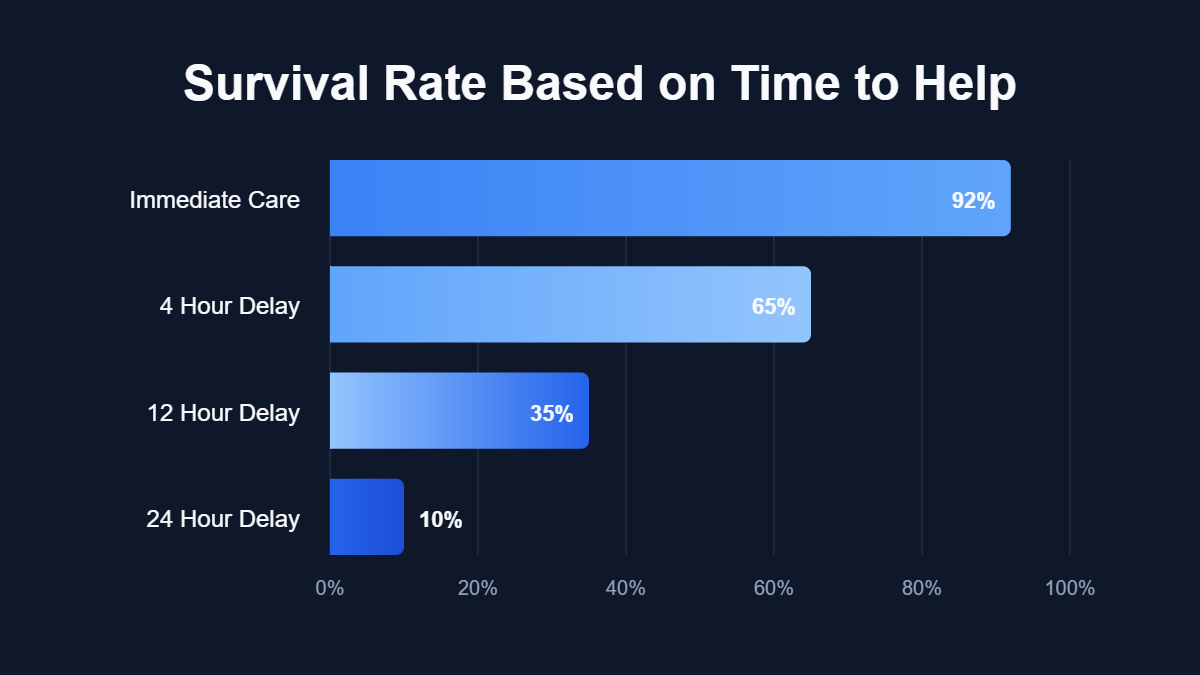 Survival Rate Based on Time to Help

Immediate Care 92%
4 Hour Delay 65%
12 Hour Delay 35%
24 Hour Delay 10%

0% 20% 40% 60% 80% 100%